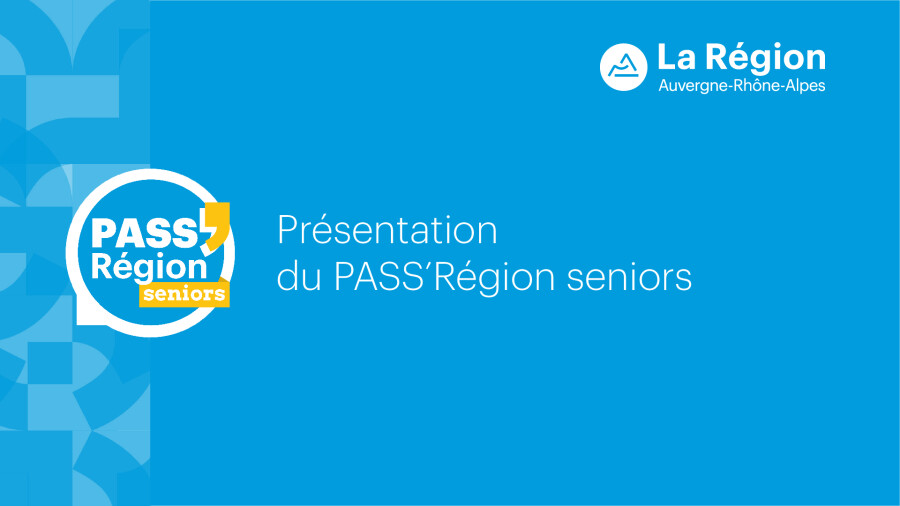 La Région
Auvergne-Rhône-Alpes

PASS' Région seniors

Présentation
du PASS'Région seniors